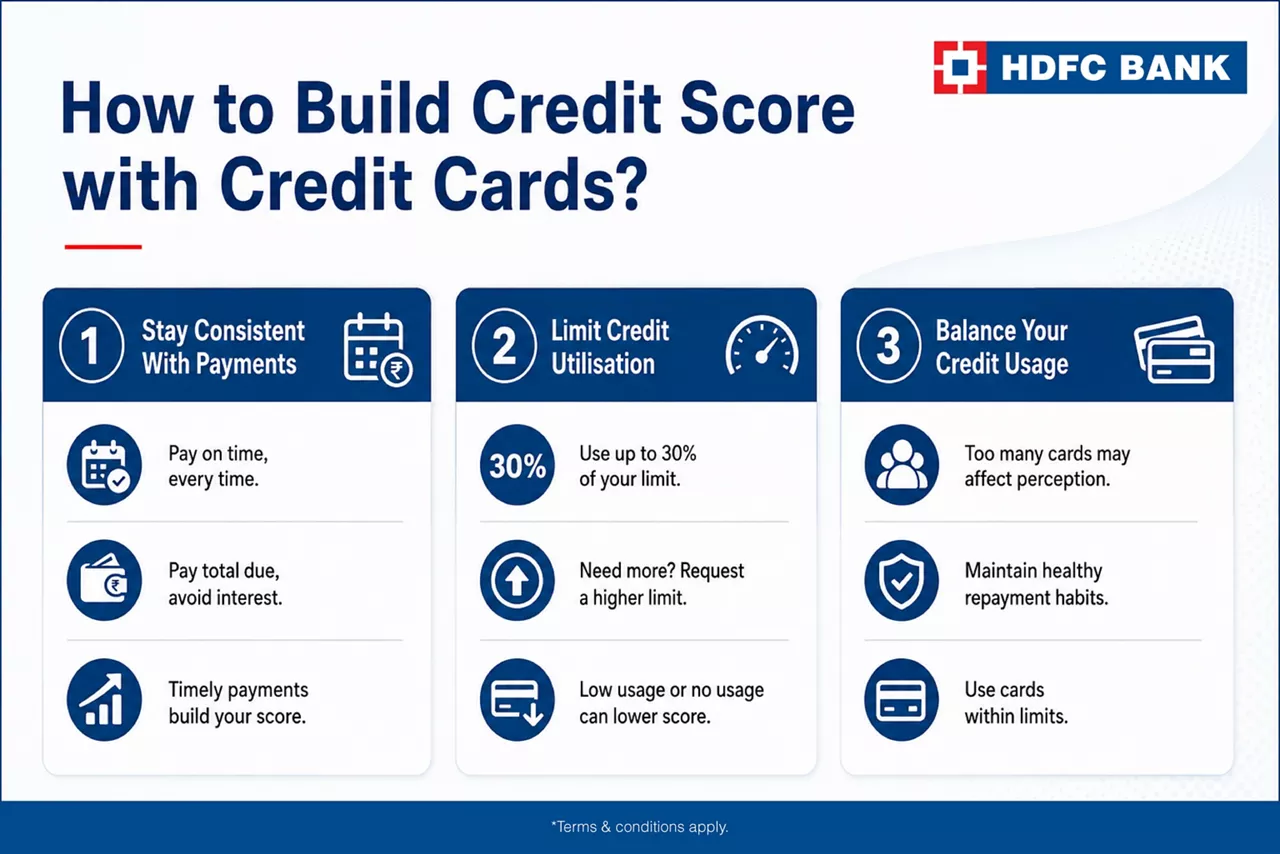 HDFC BANK

How to Build Credit Score with Credit Cards?

1 Stay Consistent With Payments

Pay on time, every time.

Pay total due, avoid interest.

Timely payments build your score.

2 Limit Credit Utilisation

30%

Use up to 30% of your limit.

Need more? Request a higher limit.

Low usage or no usage can lower score.

3 Balance Your Credit Usage

Too many cards may affect perception.

Maintain healthy repayment habits.

Use cards within limits.

*Terms & conditions apply.